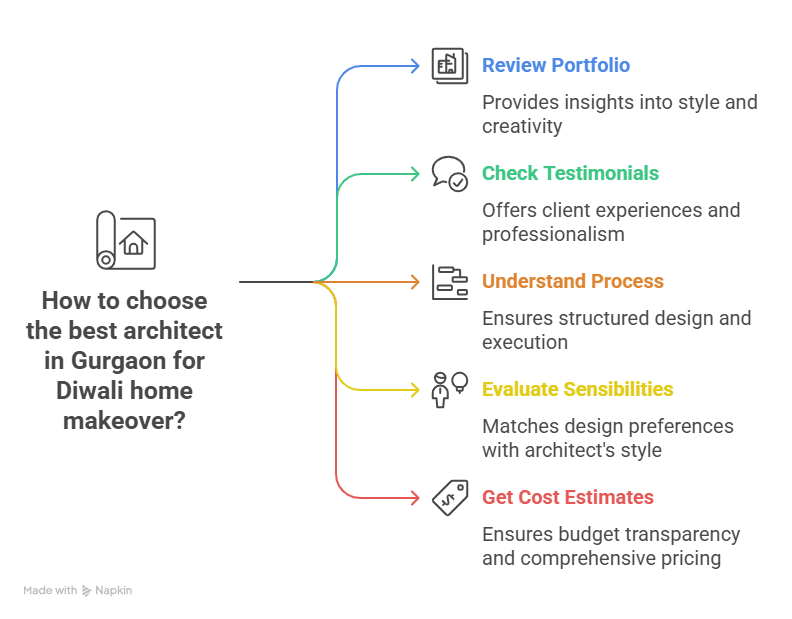 How to choose the best architect in Gurgaon for Diwali home makeover?

Review Portfolio

Provides insights into style and creativity

Check Testimonials

Offers client experiences and professionalism

Understand Process

Ensures structured design and execution

Evaluate Sensibilities

Matches design preferences with architect's style

Get Cost Estimates

Ensures budget transparency and comprehensive pricing

Made with Napkin